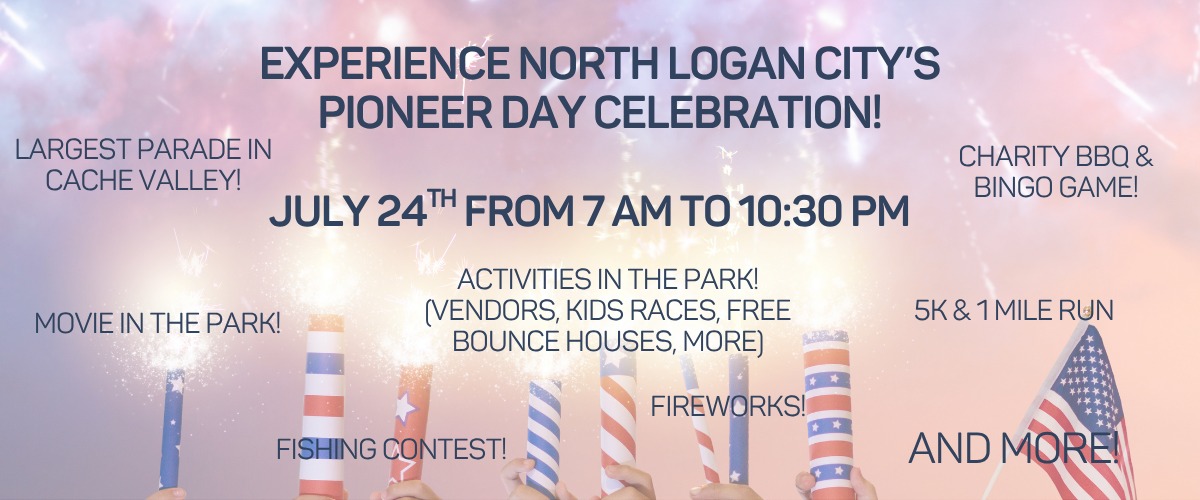 EXPERIENCE NORTH LOGAN CITY'S PIONEER DAY CELEBRATION!

LARGEST PARADE IN CACHE VALLEY!

CHARITY BBQ & BINGO GAME!

JULY 24$^{TH}$ FROM 7 AM TO 10:30 PM

ACTIVITIES IN THE PARK! (VENDORS, KIDS RACES, FREE BOUNCE HOUSES, MORE)

MOVIE IN THE PARK!

5K & 1 MILE RUN

FIREWORKS!

FISHING CONTEST!

AND MORE!